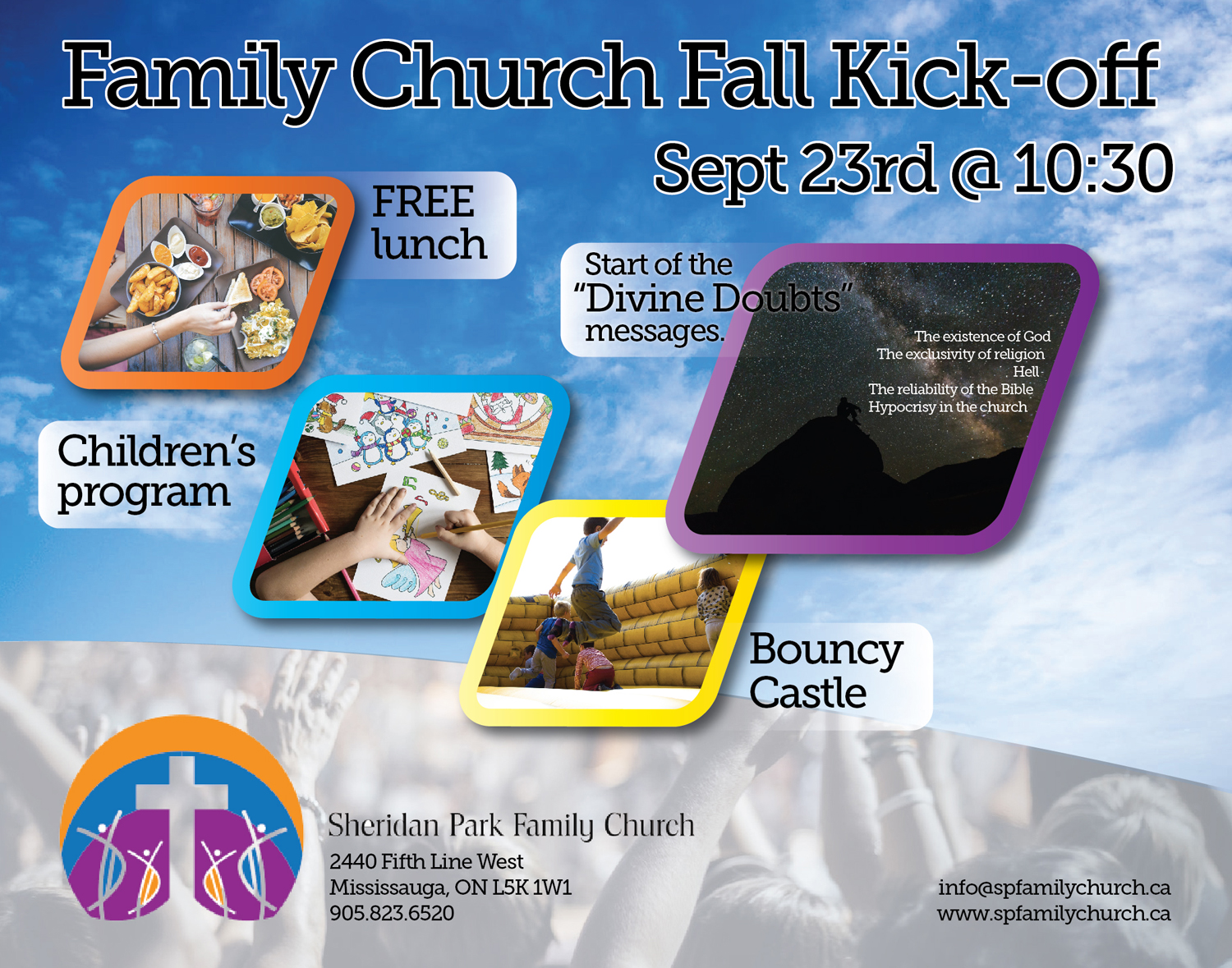 Family Church Fall Kick-off

Sept 23rd @ 10:30

FREE lunch

Start of the "Divine Doubts" messages.

The existence of God
The exclusivity of religion
Hell
The reliability of the Bible
Hypocrisy in the church

Children's program

Bouncy Castle

Sheridan Park Family Church
2440 Fifth Line West
Mississauga, ON L5K 1W1
905.823.6520

info@spfamilychurch.ca
www.spfamilychurch.ca